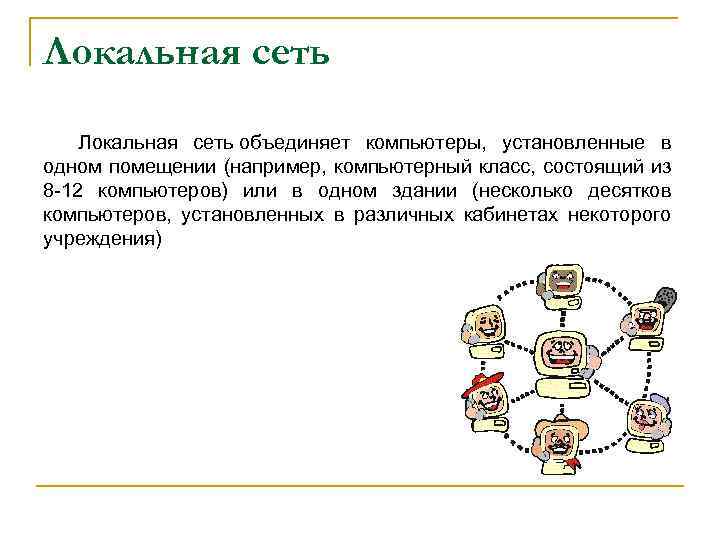 Локальная сеть

Локальная сеть объединяет компьютеры, установленные в одном помещении (например, компьютерный класс, состоящий из 8-12 компьютеров) или в одном здании (несколько десятков компьютеров, установленных в различных кабинетах некоторого учреждения)